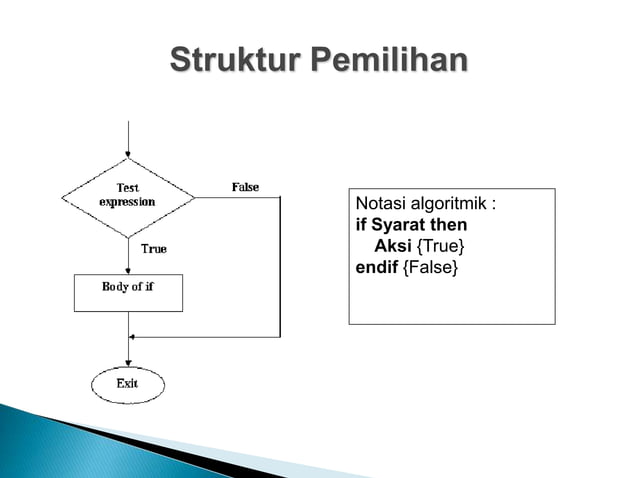 Struktur Pemilihan

Test expression

False

True

Body of if

Exit

Notasi algoritmik :
if Syarat then
Aksi {True}
endif {False}